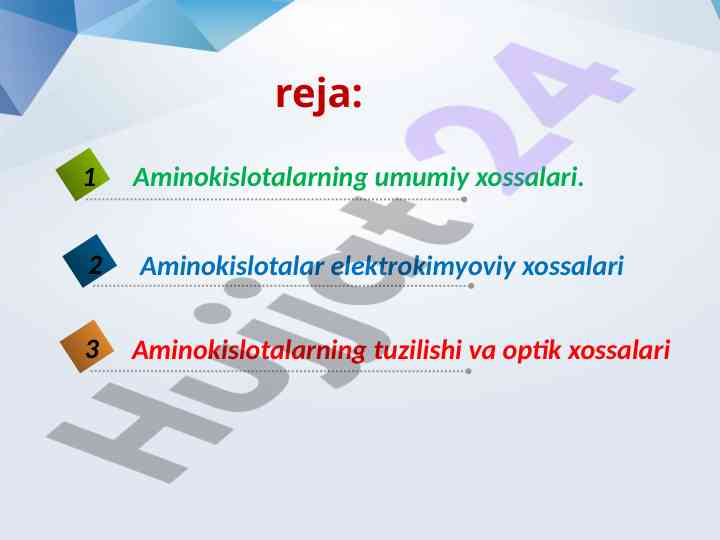 reja:

1 Aminokislotalarning umumiy xossalari.

2 Aminokislotalar elektrokimyoviy xossalari

3 Aminokislotalarning tuzilishi va optik xossalari

Hujjat24